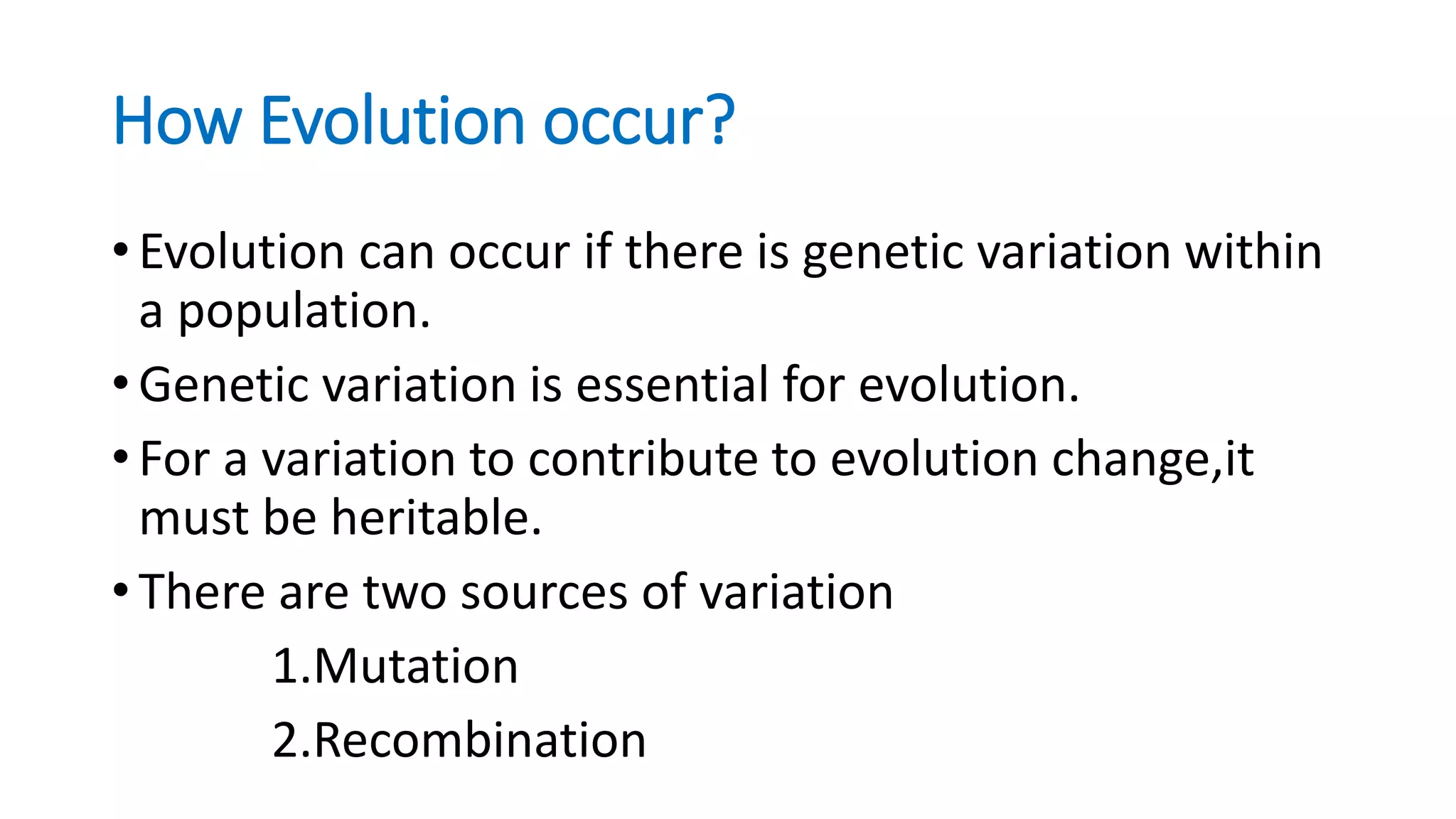 How Evolution occur?

• Evolution can occur if there is genetic variation within a population.

• Genetic variation is essential for evolution.

• For a variation to contribute to evolution change,it must be heritable.

• There are two sources of variation

1.Mutation

2.Recombination